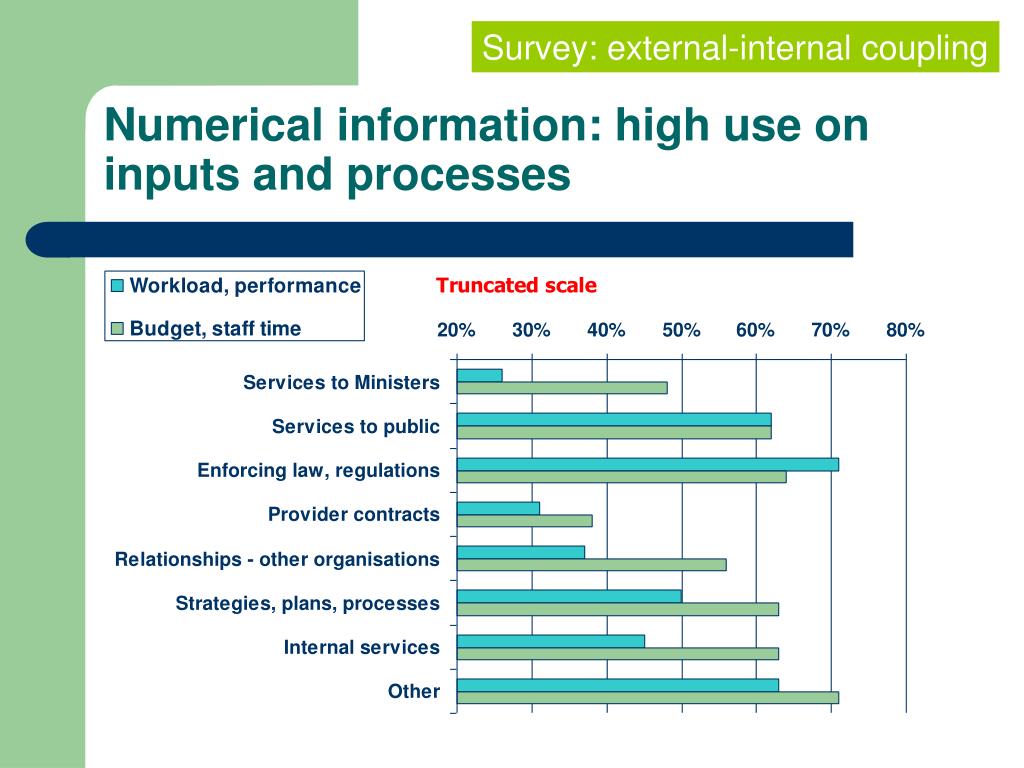 Survey: external-internal coupling

Numerical information: high use on inputs and processes

Workload, performance

Budget, staff time

Truncated scale

20% 30% 40% 50% 60% 70% 80%

Services to Ministers

Services to public

Enforcing law, regulations

Provider contracts

Relationships - other organisations

Strategies, plans, processes

Internal services

Other